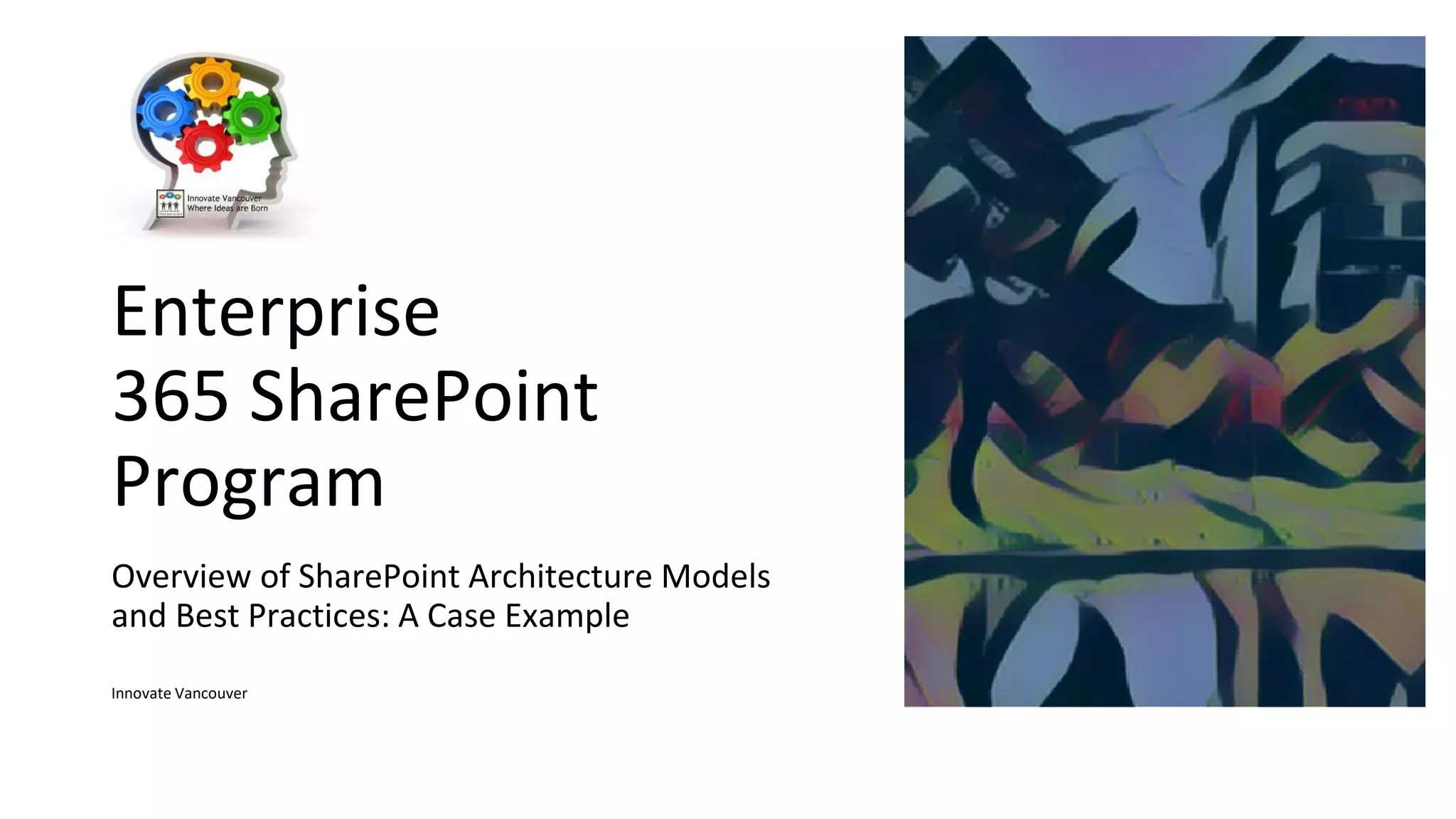 Innovate Vancouver
Where Ideas are Born

Enterprise 365 SharePoint Program

Overview of SharePoint Architecture Models and Best Practices: A Case Example

Innovate Vancouver